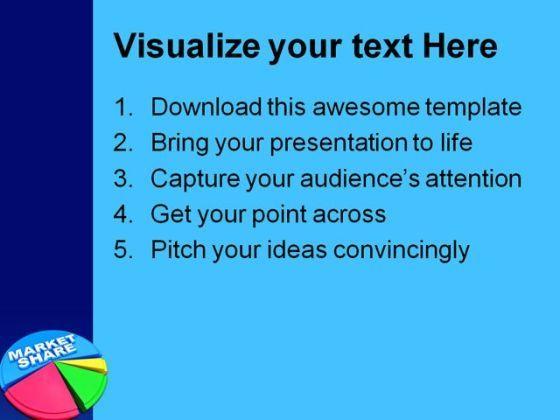 Visualize your text Here

1. Download this awesome template
2. Bring your presentation to life
3. Capture your audience's attention
4. Get your point across
5. Pitch your ideas convincingly

MARKET SHARE